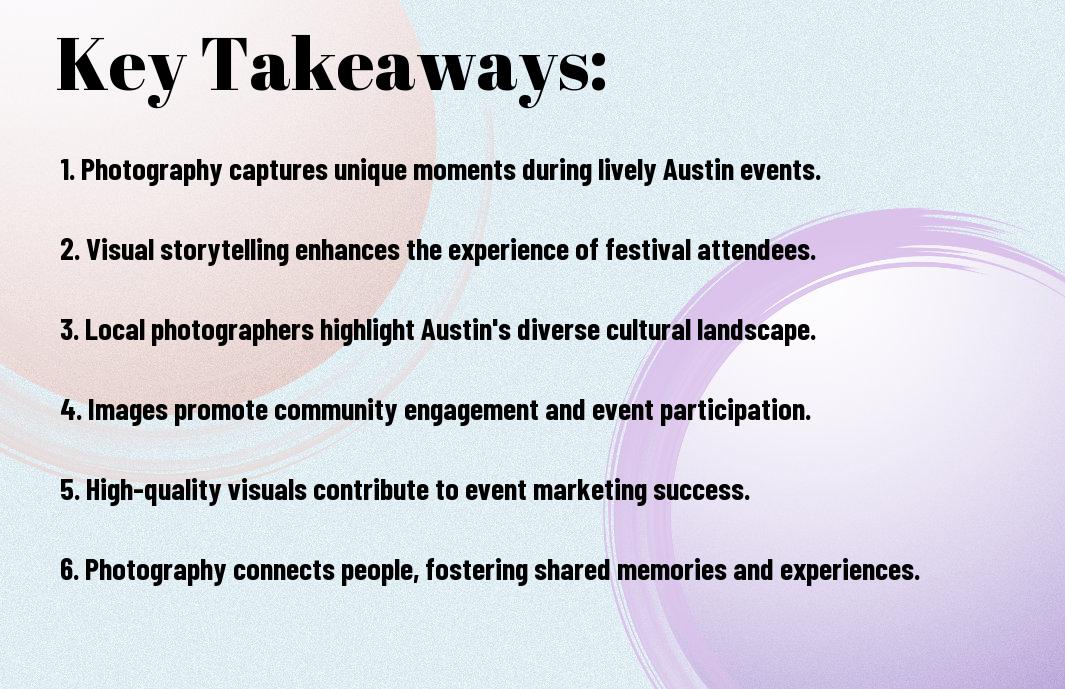 Key Takeaways:

1. Photography captures unique moments during lively Austin events.

2. Visual storytelling enhances the experience of festival attendees.

3. Local photographers highlight Austin's diverse cultural landscape.

4. Images promote community engagement and event participation.

5. High-quality visuals contribute to event marketing success.

6. Photography connects people, fostering shared memories and experiences.